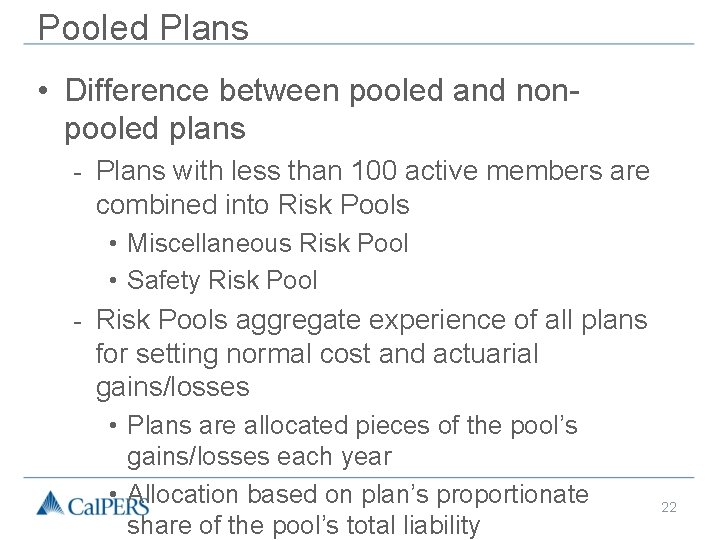 Pooled Plans

• Difference between pooled and non-pooled plans

- Plans with less than 100 active members are combined into Risk Pools

• Miscellaneous Risk Pool

• Safety Risk Pool

- Risk Pools aggregate experience of all plans for setting normal cost and actuarial gains/losses

• Plans are allocated pieces of the pool's gains/losses each year

• Allocation based on plan's proportionate share of the pool's total liability

CalPERS

22